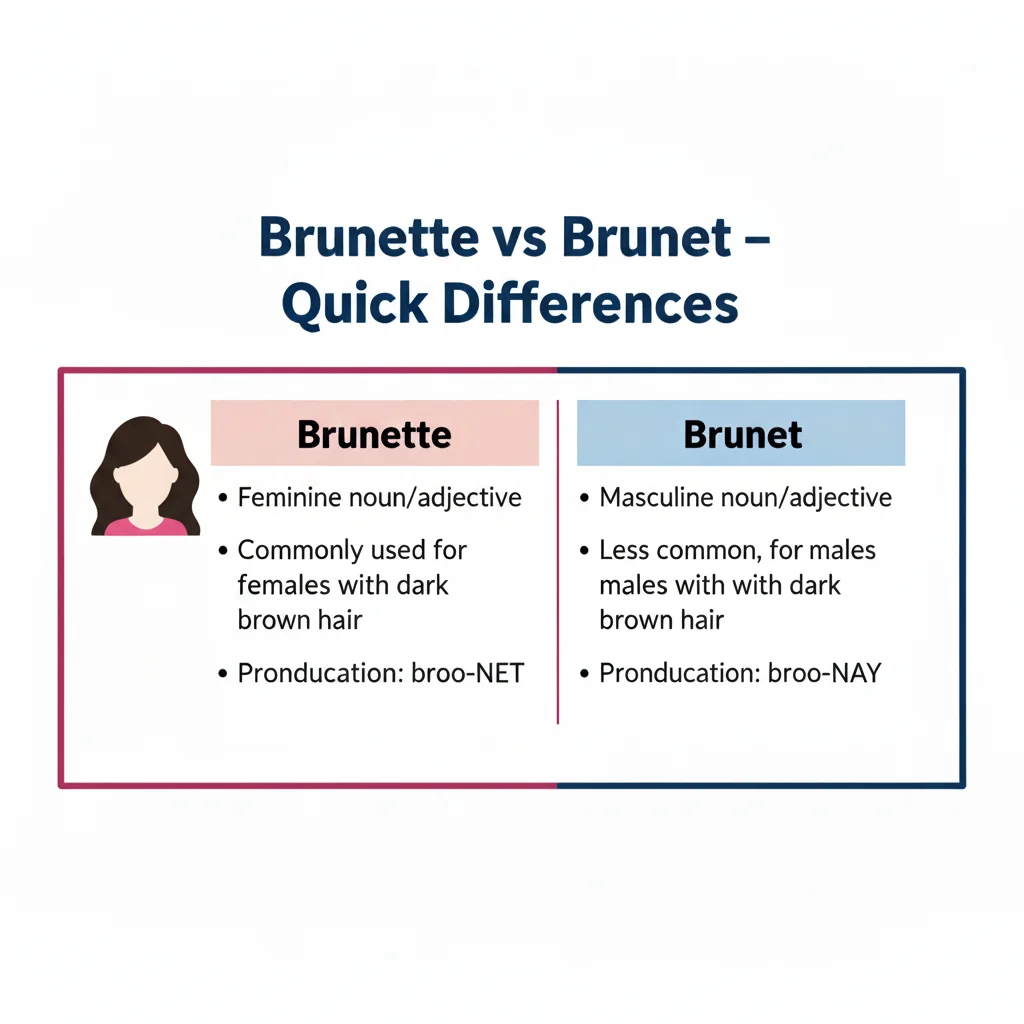 Brunette vs Brunet – Quick Differences

Brunette

• Feminine noun/adjective

• Commonly used for females with dark brown hair

• Pronducation: broo-NET

Brunet

• Masculine noun/adjective

• Less common, for males males with with dark brown hair

• Pronducation: broo-NAY